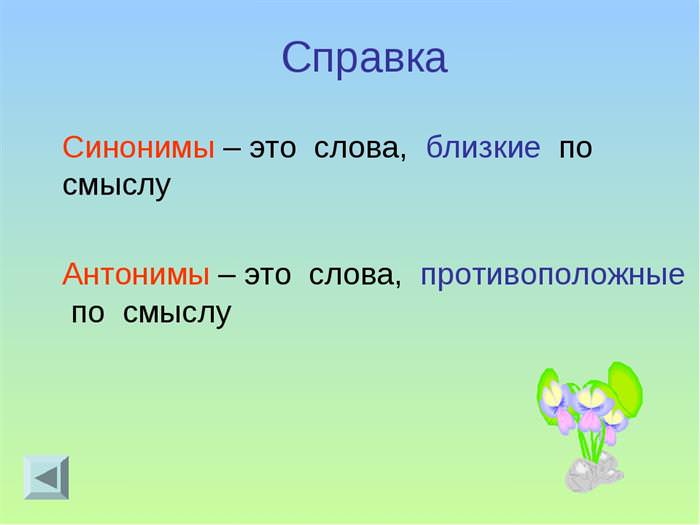 Справка

Синонимы – это слова, близкие по смыслу

Антонимы – это слова, противоположные по смыслу